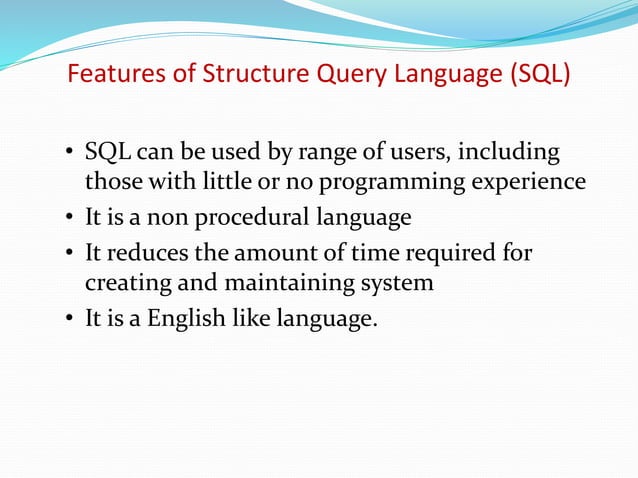 Features of Structure Query Language (SQL)

• SQL can be used by range of users, including those with little or no programming experience
• It is a non procedural language
• It reduces the amount of time required for creating and maintaining system
• It is a English like language.